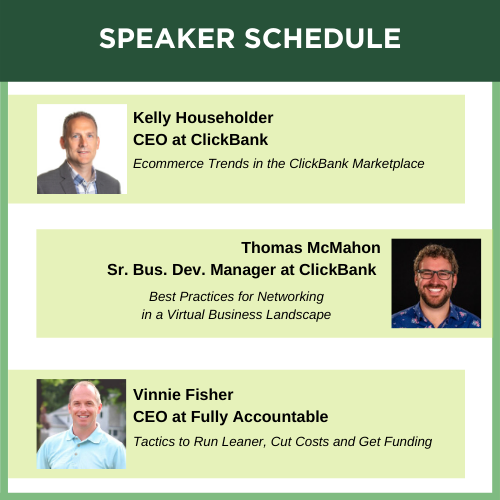 SPEAKER SCHEDULE

Kelly Householder
CEO at ClickBank
Ecommerce Trends in the ClickBank Marketplace

Thomas McMahon
Sr. Bus. Dev. Manager at ClickBank
Best Practices for Networking in a Virtual Business Landscape

Vinnie Fisher
CEO at Fully Accountable
Tactics to Run Leaner, Cut Costs and Get Funding